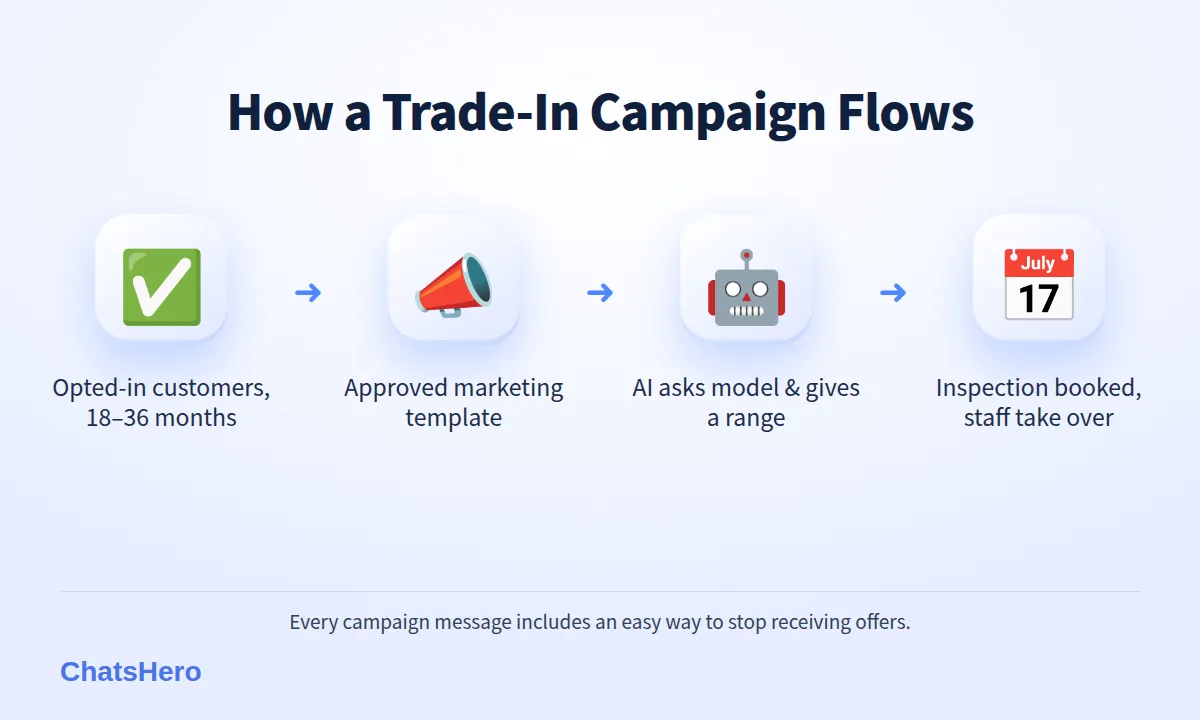 How a Trade-In Campaign Flows

Opted-in customers, 18–36 months

→

Approved marketing template

→

AI asks model & gives a range

→

July 17

Inspection booked, staff take over

Every campaign message includes an easy way to stop receiving offers.

ChatsHero